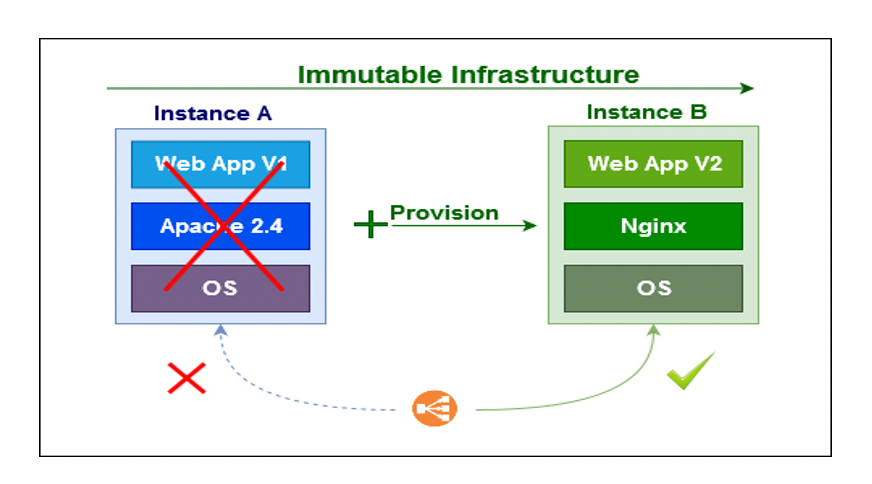 Immutable Infrastructure

Instance A

Web App V1

Apache 2.4

OS

Provision

Instance B

Web App V2

Nginx

OS